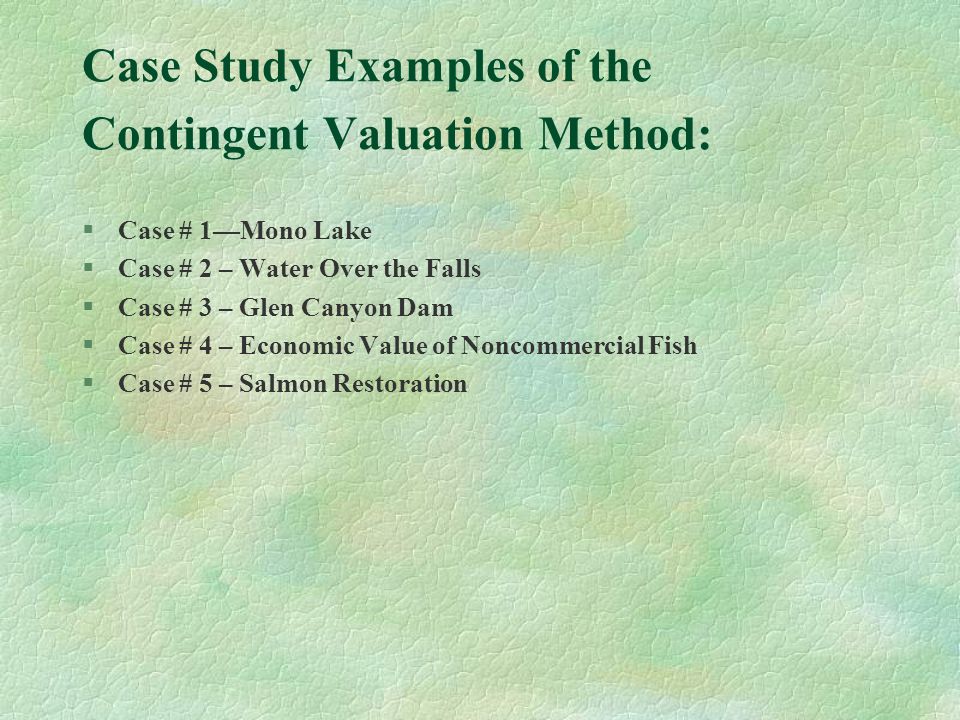 Case Study Examples of the Contingent Valuation Method:

§ Case # 1—Mono Lake
§ Case # 2 – Water Over the Falls
§ Case # 3 – Glen Canyon Dam
§ Case # 4 – Economic Value of Noncommercial Fish
§ Case # 5 – Salmon Restoration